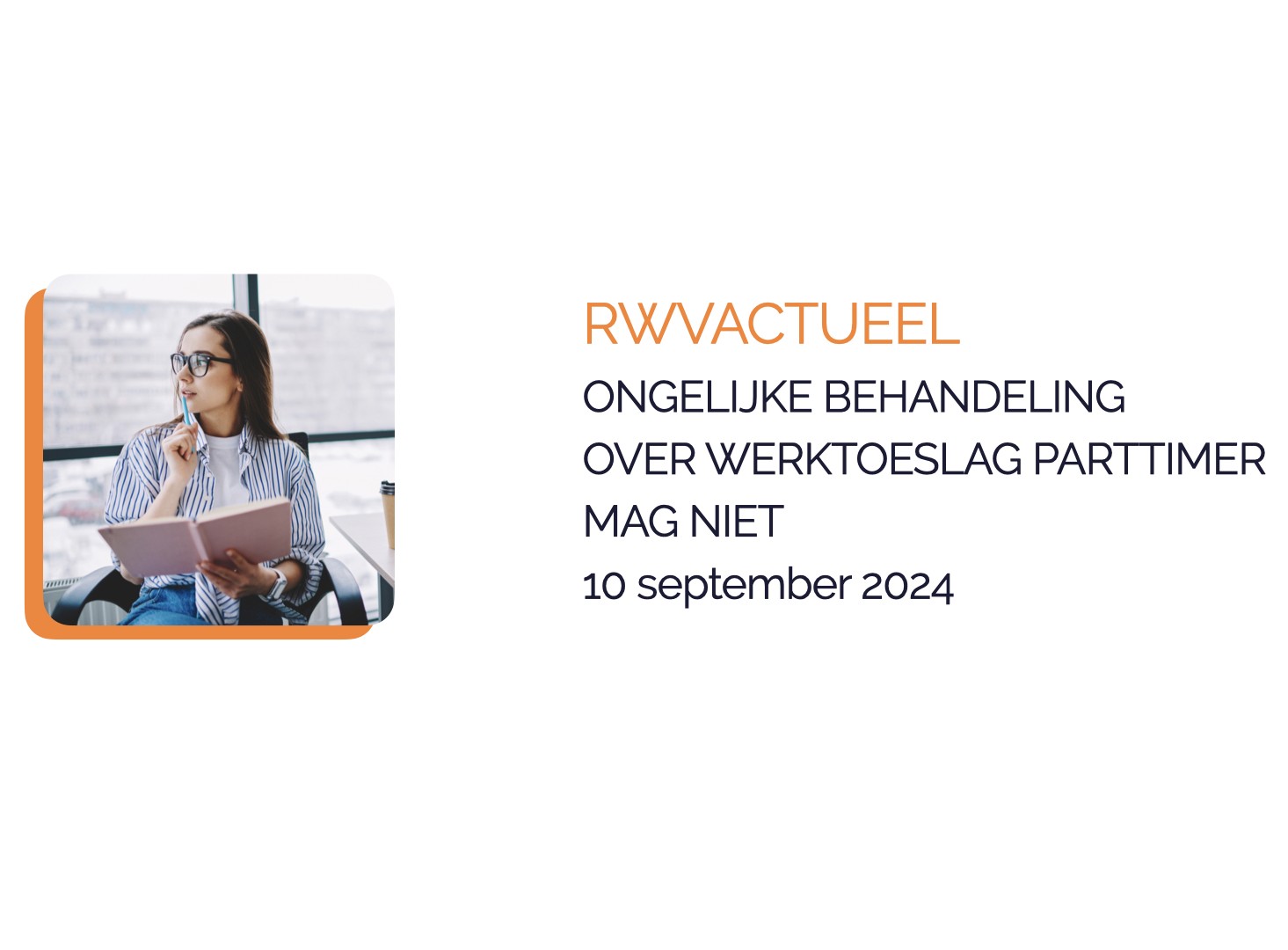 RWVACTUEEL

ONGELIJKE BEHANDELING OVER WERKTOESLAG PARTTIMER MAG NIET

10 september 2024